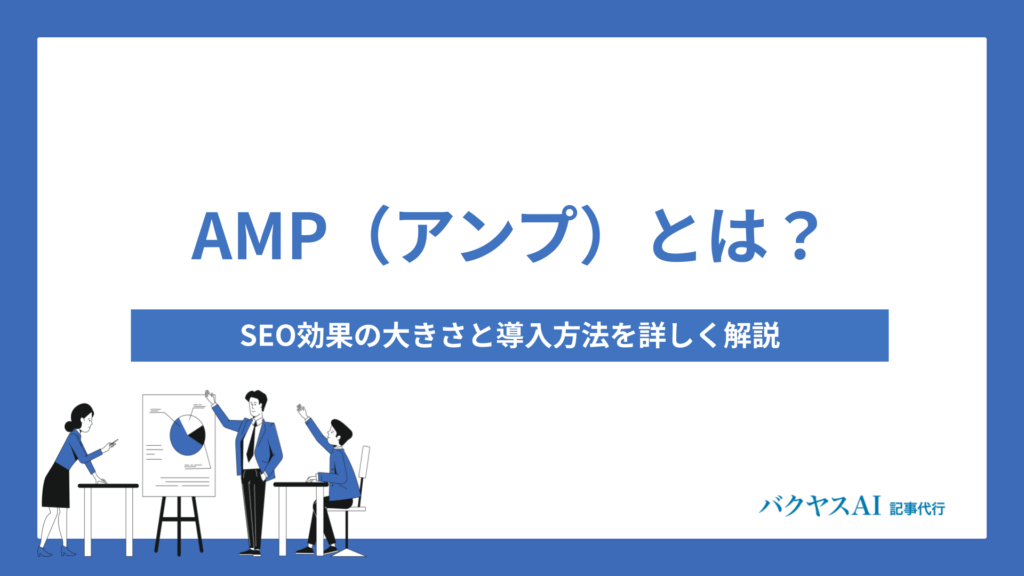 AMP（アンプ）とは？

SEO効果の大きさと導入方法を詳しく解説

バクヤスAI 記事代行